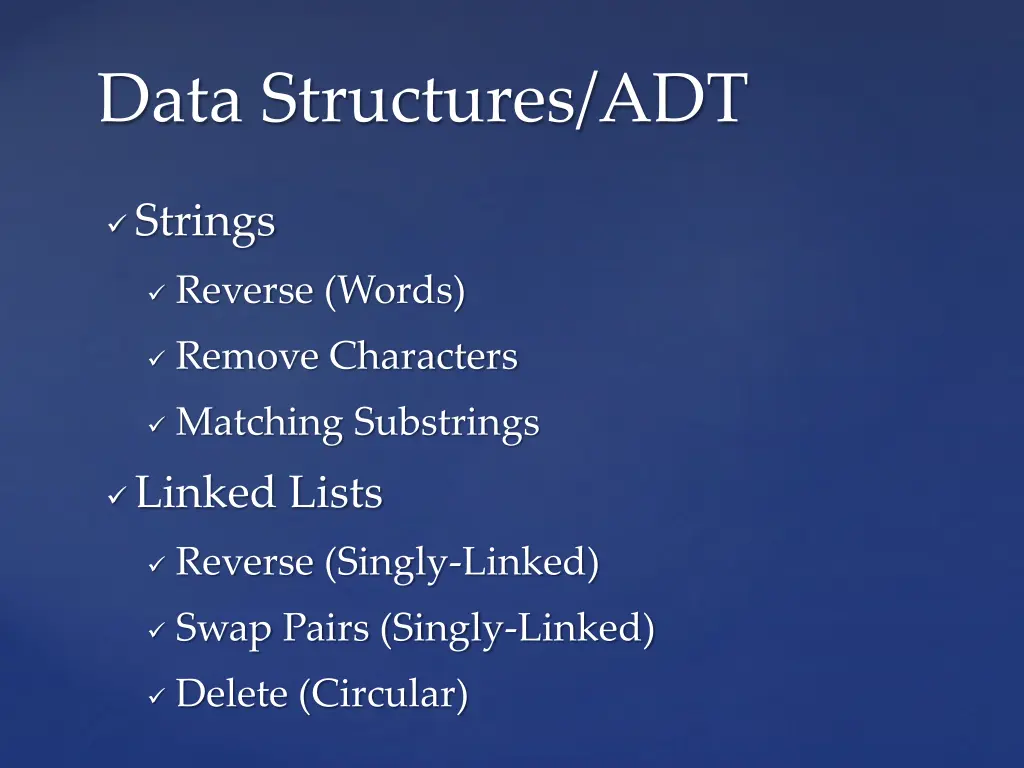 Data Structures/ADT

✓ Strings
✓ Reverse (Words)
✓ Remove Characters
✓ Matching Substrings

✓ Linked Lists
✓ Reverse (Singly-Linked)
✓ Swap Pairs (Singly-Linked)
✓ Delete (Circular)